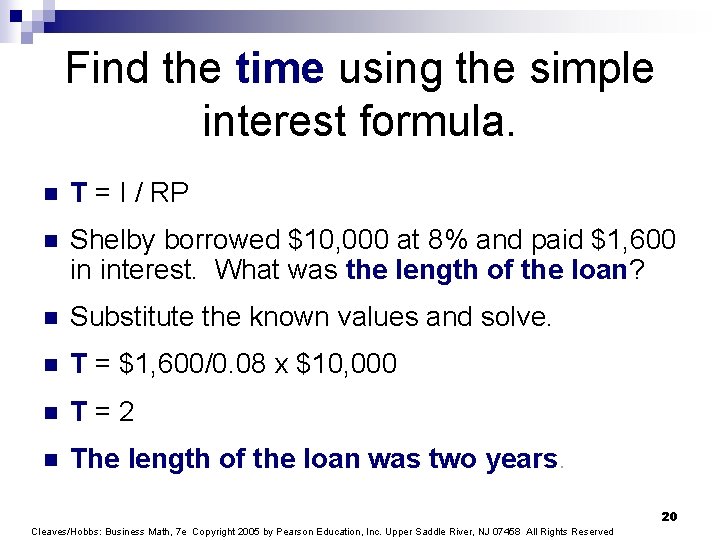 Find the time using the simple interest formula.

- T = I / RP
- Shelby borrowed \$10,000 at 8% and paid \$1,600 in interest. What was the length of the loan?
- Substitute the known values and solve.
- T = \$1,600/0.08 x \$10,000
- T = 2
- The length of the loan was two years.

20

Cleaves/Hobbs: Business Math, 7e Copyright 2005 by Pearson Education, Inc. Upper Saddle River, NJ 07458 All Rights Reserved